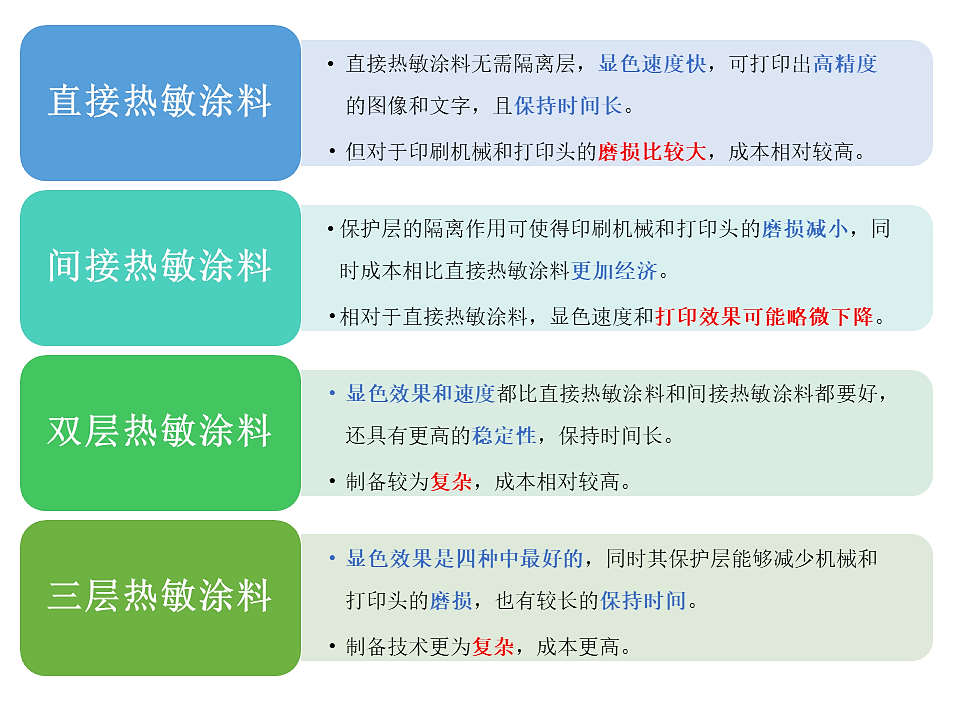 直接热敏涂料

• 直接热敏涂料无需隔离层，显色速度快，可打印出高精度的图像和文字，且保持时间长。

• 但对于印刷机械和打印头的磨损比较大，成本相对较高。

间接热敏涂料

• 保护层的隔离作用可使得印刷机械和打印头的磨损减小，同时成本相比直接热敏涂料更加经济。

• 相对于直接热敏涂料，显色速度和打印效果可能略微下降。

双层热敏涂料

• 显色效果和速度都比直接热敏涂料和间接热敏涂料都要好，还具有更高的稳定性，保持时间长。

• 制备较为复杂，成本相对较高。

三层热敏涂料

• 显色效果是四种中最好的，同时其保护层能够减少机械和打印头的磨损，也有较长的保持时间。

• 制备技术更为复杂，成本更高。